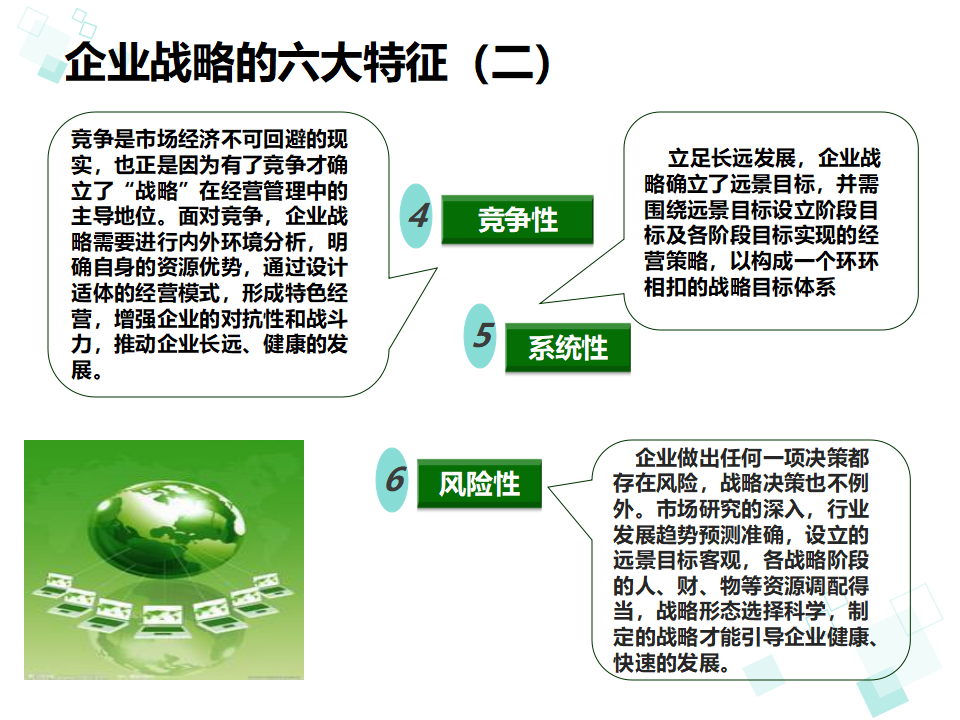 企业战略的六大特征（二）

竞争是市场经济不可回避的现实，也正是因为有了竞争才确立了“战略”在经营管理中的主导地位。面对竞争，企业战略需要进行内外环境分析，明确自身的资源优势，通过设计适体的经营模式，形成特色经营，增强企业的对抗性和战斗力，推动企业长远、健康的发展。

4 竞争性

立足长远发展，企业战略确立了远景目标，并需围绕远景目标设立阶段目标及各阶段目标实现的经营策略，以构成一个环环相扣的战略目标体系

5 系统性

6 风险性

企业做出任何一项决策都存在风险，战略决策也不例外。市场研究的深入，行业发展趋势预测准确，设立的远景目标客观，各战略阶段的人、财、物等资源调配得当，战略形态选择科学，制定的战略才能引导企业健康、快速的发展。